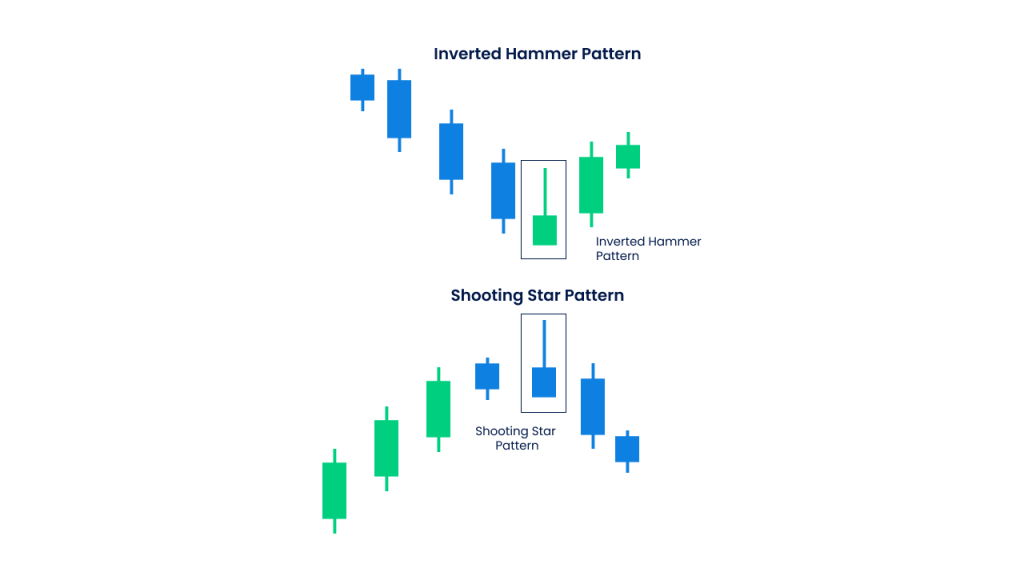 Inverted Hammer Pattern

Inverted Hammer Pattern

Shooting Star Pattern

Shooting Star Pattern